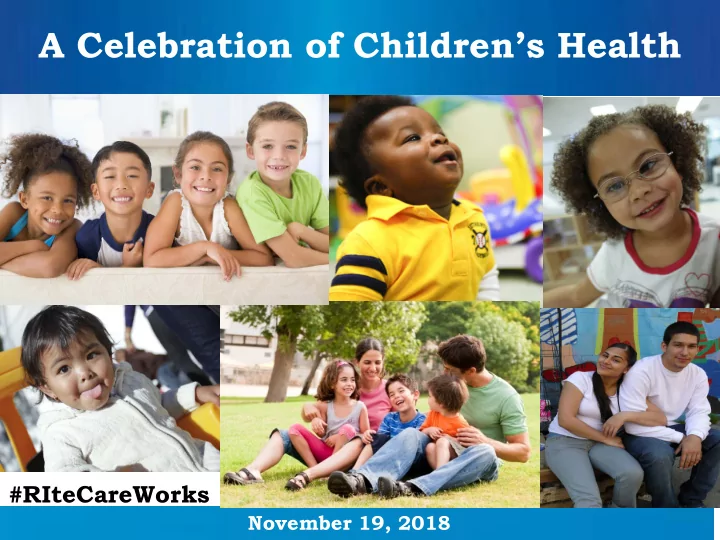 A Celebration of Children's Health

#RIteCareWorks

November 19, 2018